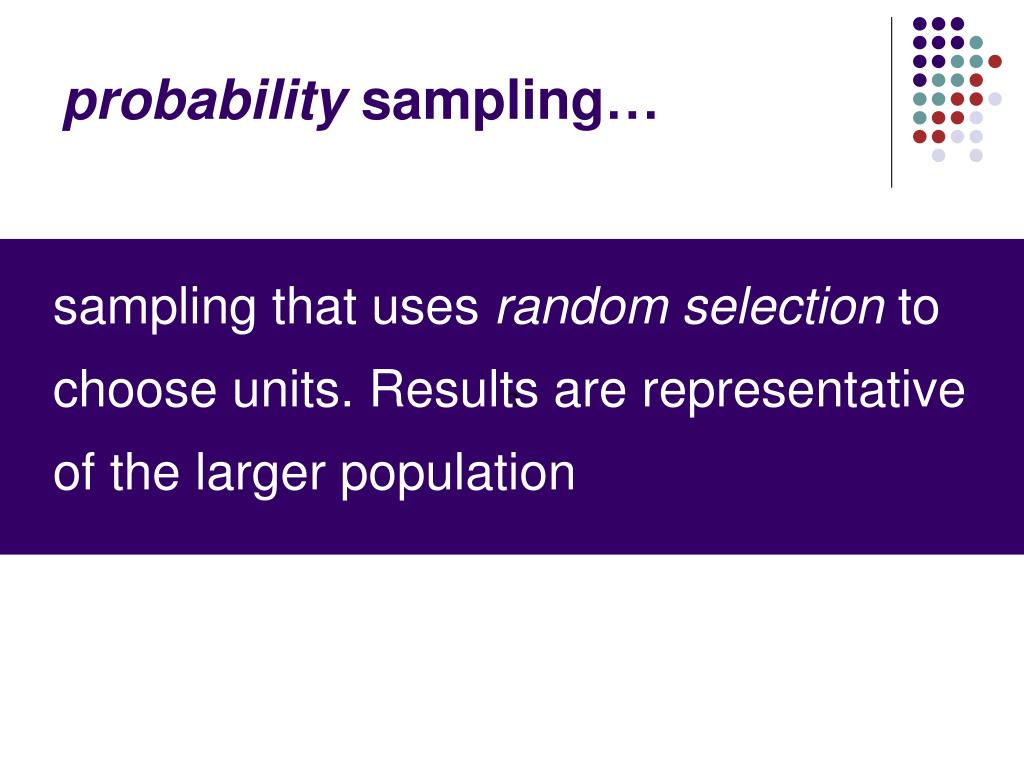 probability sampling…

sampling that uses random selection to choose units. Results are representative of the larger population